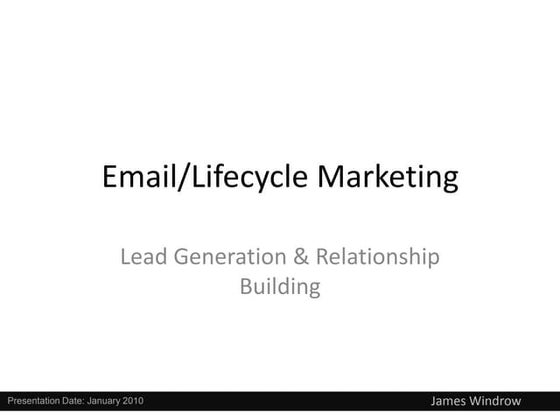 Email/Lifecycle Marketing

Lead Generation & Relationship Building

Presentation Date: January 2010

James Windrow